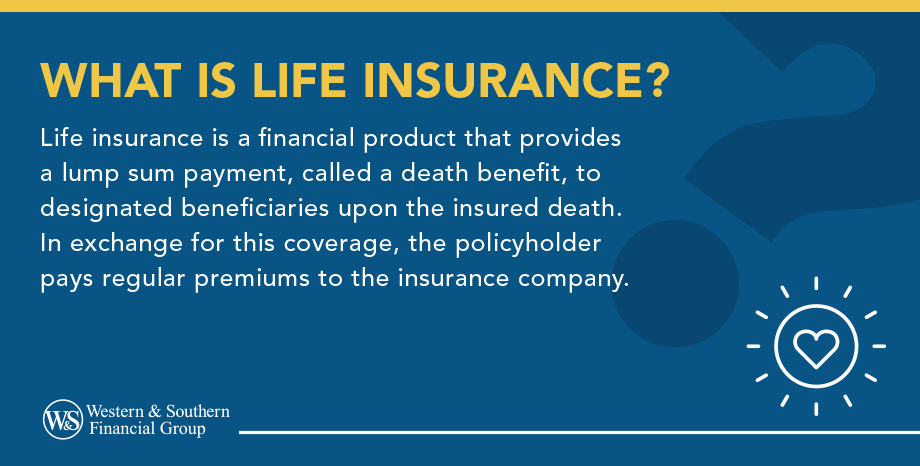 WHAT IS LIFE INSURANCE?

Life insurance is a financial product that provides a lump sum payment, called a death benefit, to designated beneficiaries upon the insured death. In exchange for this coverage, the policyholder pays regular premiums to the insurance company.

W&S Western & Southern Financial Group